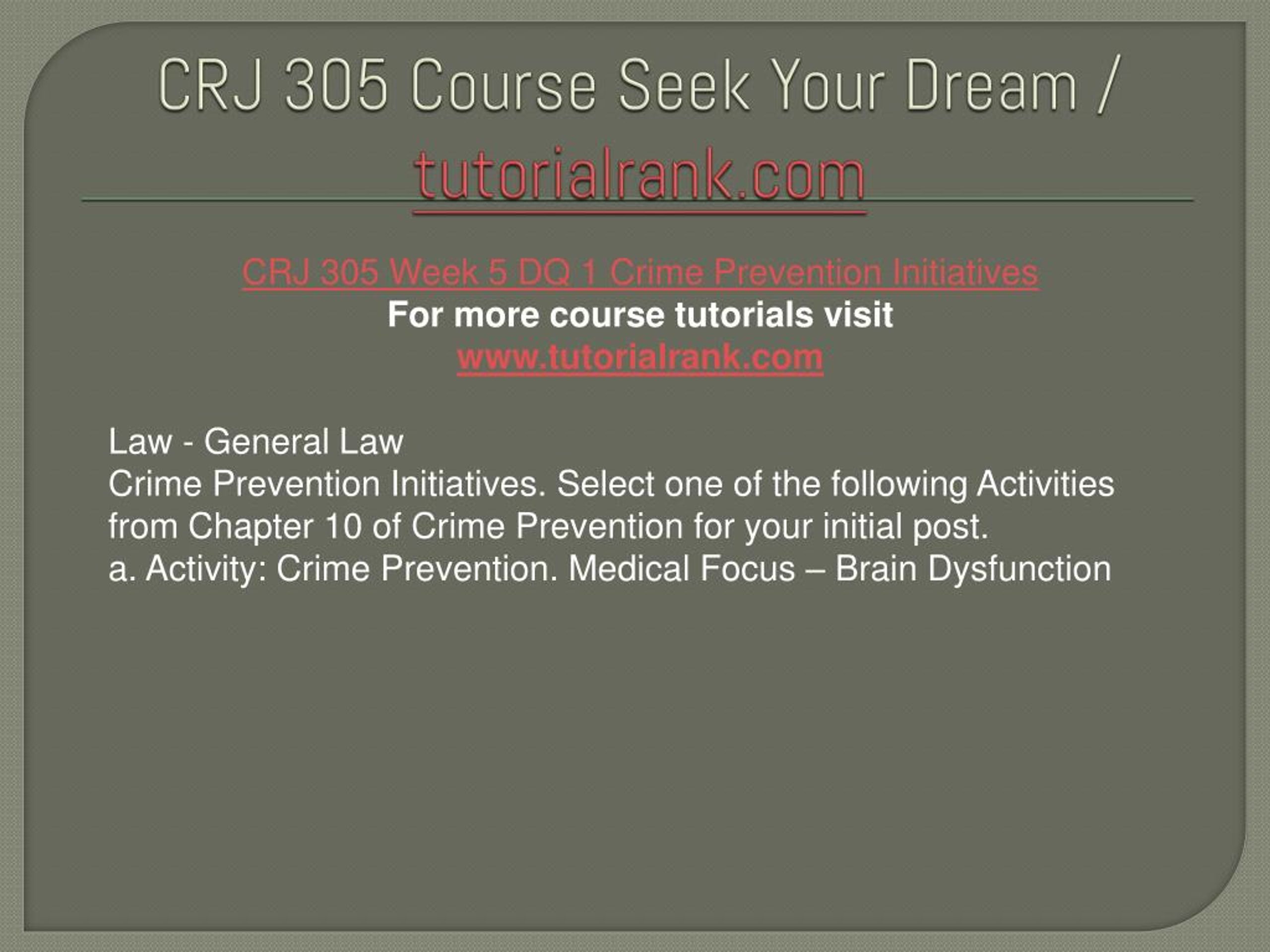 CRJ 305 Course Seek Your Dream / tutorialrank.com

CRJ 305 Week 5 DQ 1 Crime Prevention Initiatives
For more course tutorials visit
www.tutorialrank.com

Law - General Law
Crime Prevention Initiatives. Select one of the following Activities from Chapter 10 of Crime Prevention for your initial post.
a. Activity: Crime Prevention. Medical Focus – Brain Dysfunction